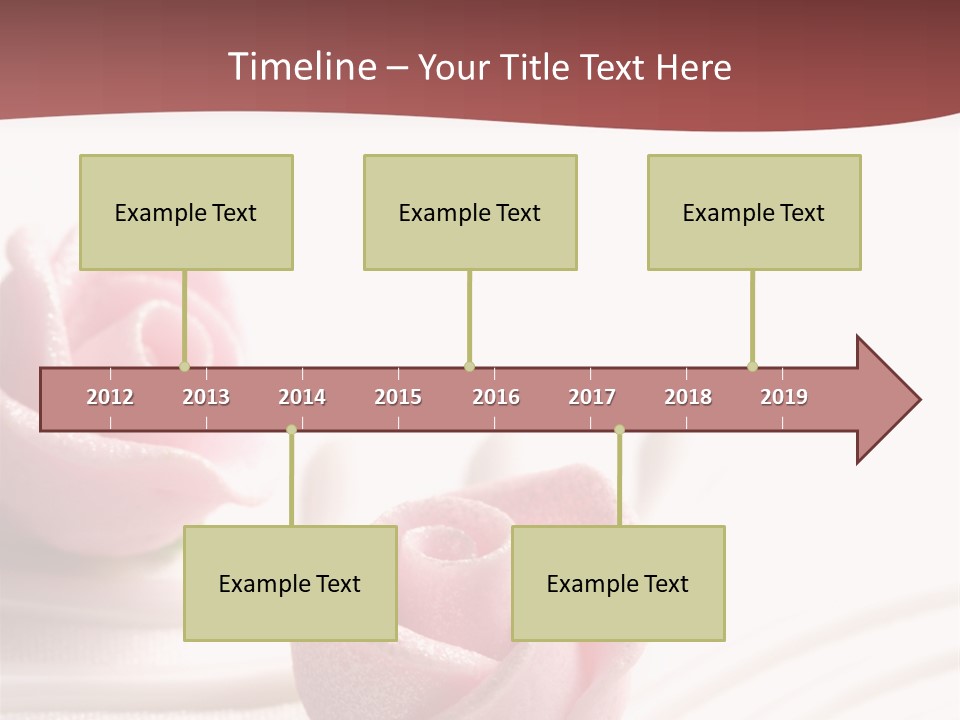 Timeline – Your Title Text Here

Example Text

Example Text

Example Text

2012 2013 2014 2015 2016 2017 2018 2019

Example Text

Example Text